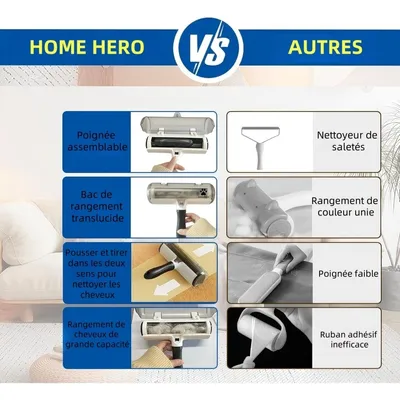 HOME HERO

VS

AUTRES

Poignée assemblable

Bac de rangement translucide

Pousser et tirer dans les deux sens pour nettoyer les cheveux

Rangement de cheveux de grande capacité

Nettoyeur de saletés

Rangement de couleur unie

Poignée faible

Ruban adhésif inefficace